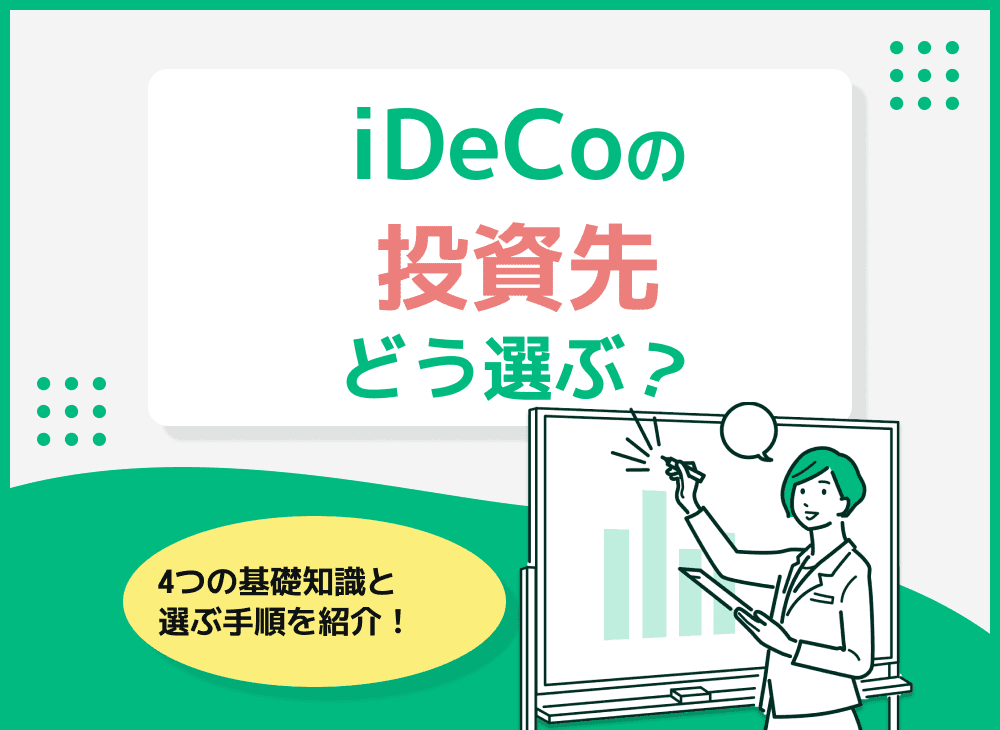 iDeCoの
投資先
どう選ぶ？

4つの基礎知識と
選ぶ手順を紹介！